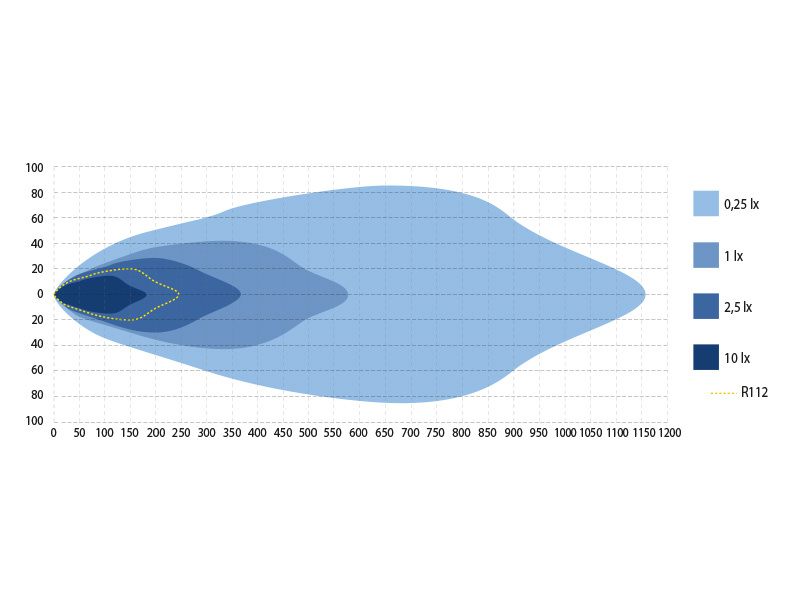 100
80
60
40
20
0
20
40
60
80
100

0 50 100 150 200 250 300 350 400 450 500 550 600 650 700 750 800 850 900 950 1000 1050 1100 1150 1200

0,25 lx
1 lx
2,5 lx
10 lx
R112